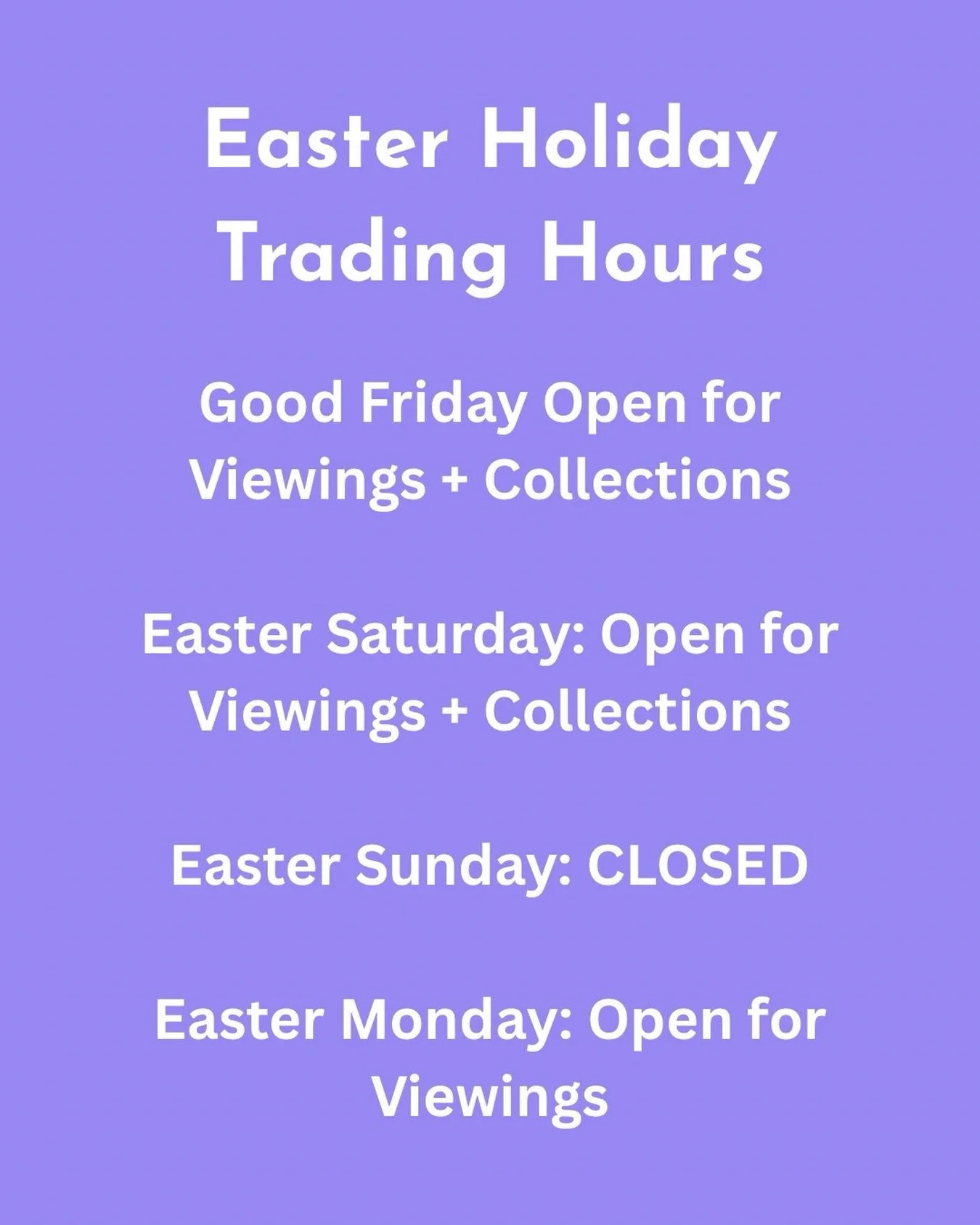 Easter Holiday Trading Hours

Good Friday Open for Viewings + Collections

Easter Saturday: Open for Viewings + Collections

Easter Sunday: CLOSED

Easter Monday: Open for Viewings